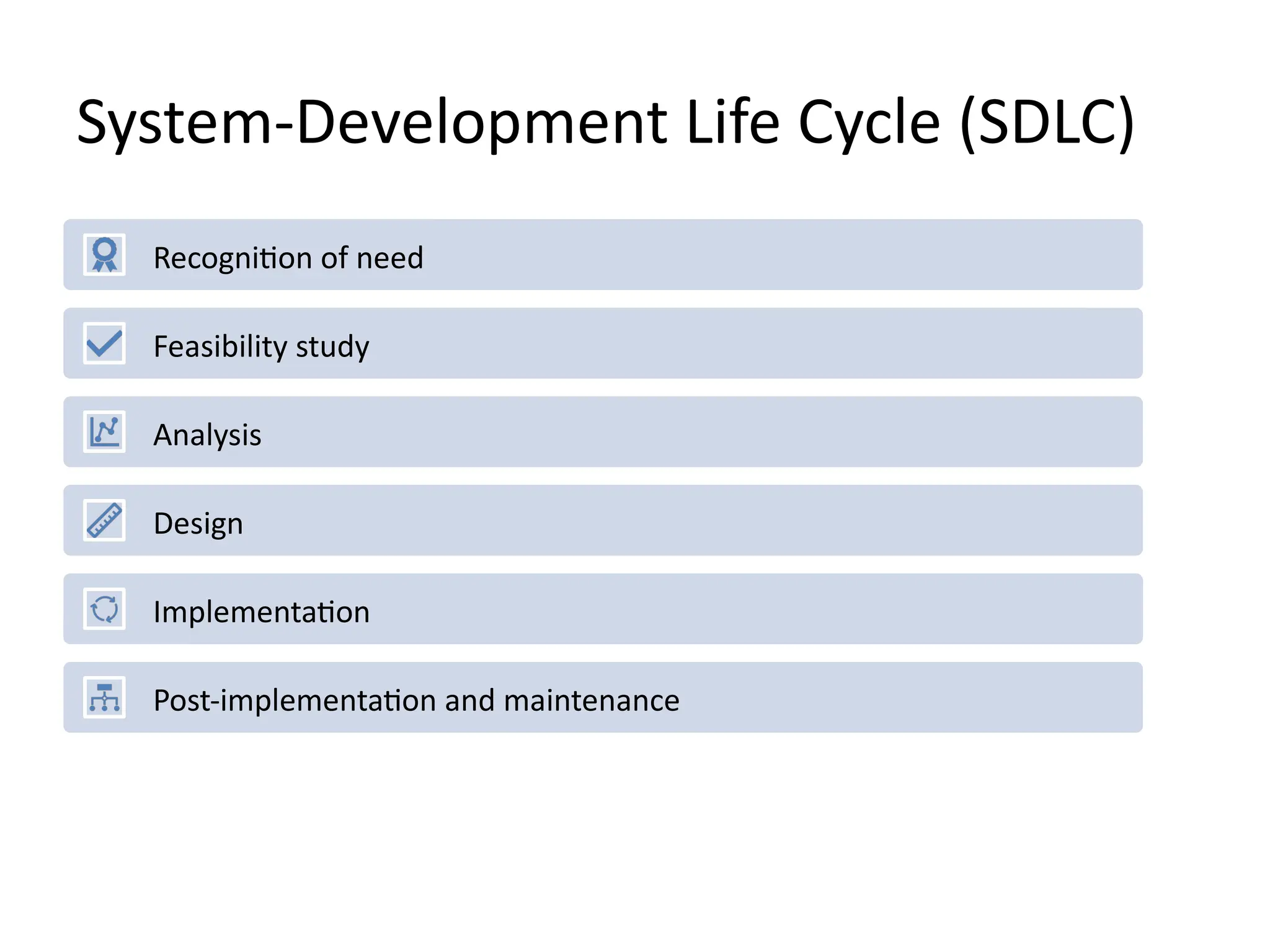 System-Development Life Cycle (SDLC)

Recognition of need

Feasibility study

Analysis

Design

Implementation

Post-implementation and maintenance